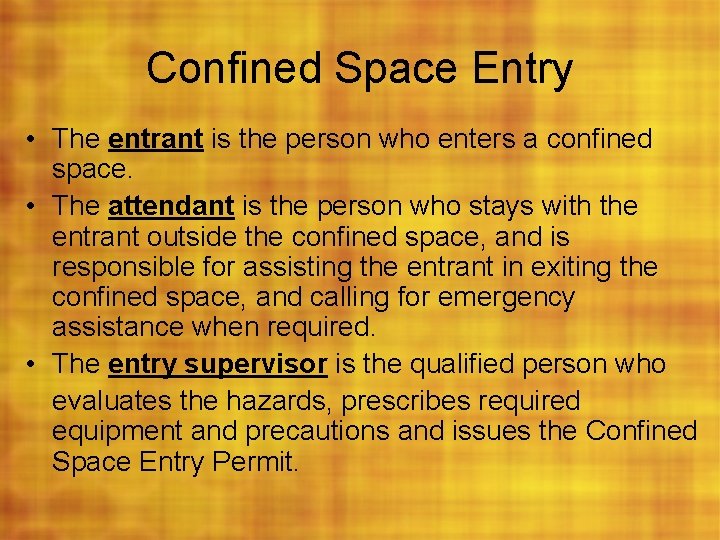 Confined Space Entry

• The entrant is the person who enters a confined space.
• The attendant is the person who stays with the entrant outside the confined space, and is responsible for assisting the entrant in exiting the confined space, and calling for emergency assistance when required.
• The entry supervisor is the qualified person who evaluates the hazards, prescribes required equipment and precautions and issues the Confined Space Entry Permit.